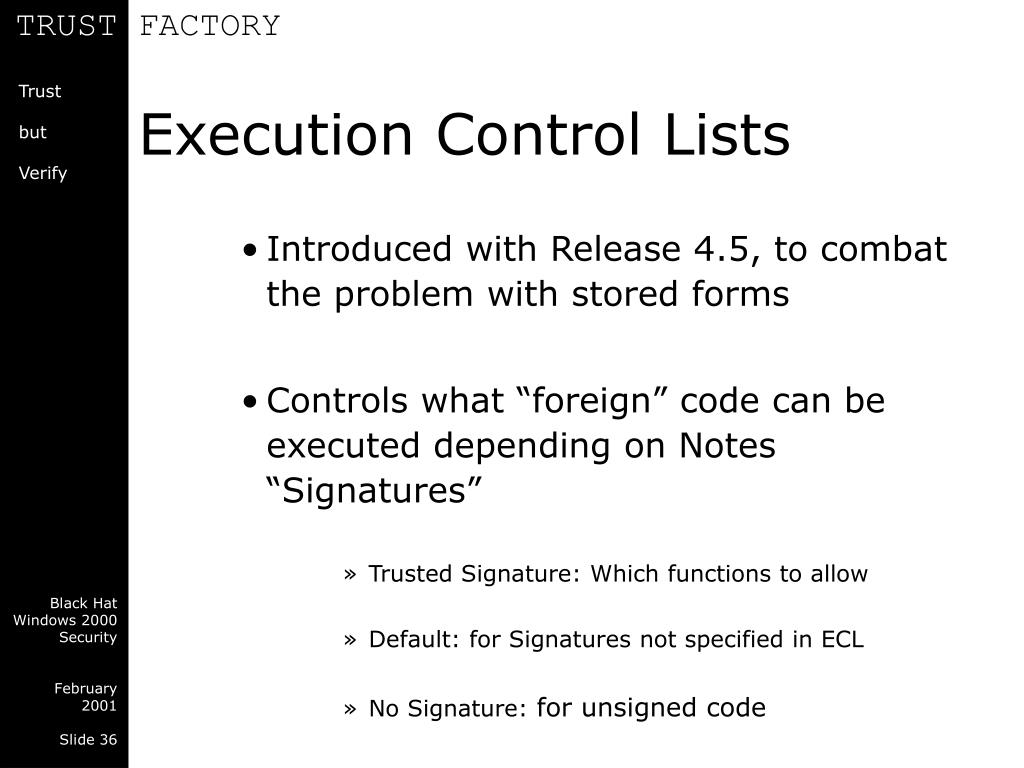 TRUST FACTORY

Trust

but

Verify

Execution Control Lists

• Introduced with Release 4.5, to combat the problem with stored forms

• Controls what “foreign” code can be executed depending on Notes “Signatures”

» Trusted Signature: Which functions to allow

» Default: for Signatures not specified in ECL

» No Signature: for unsigned code

Black Hat Windows 2000 Security

February 2001

Slide 36